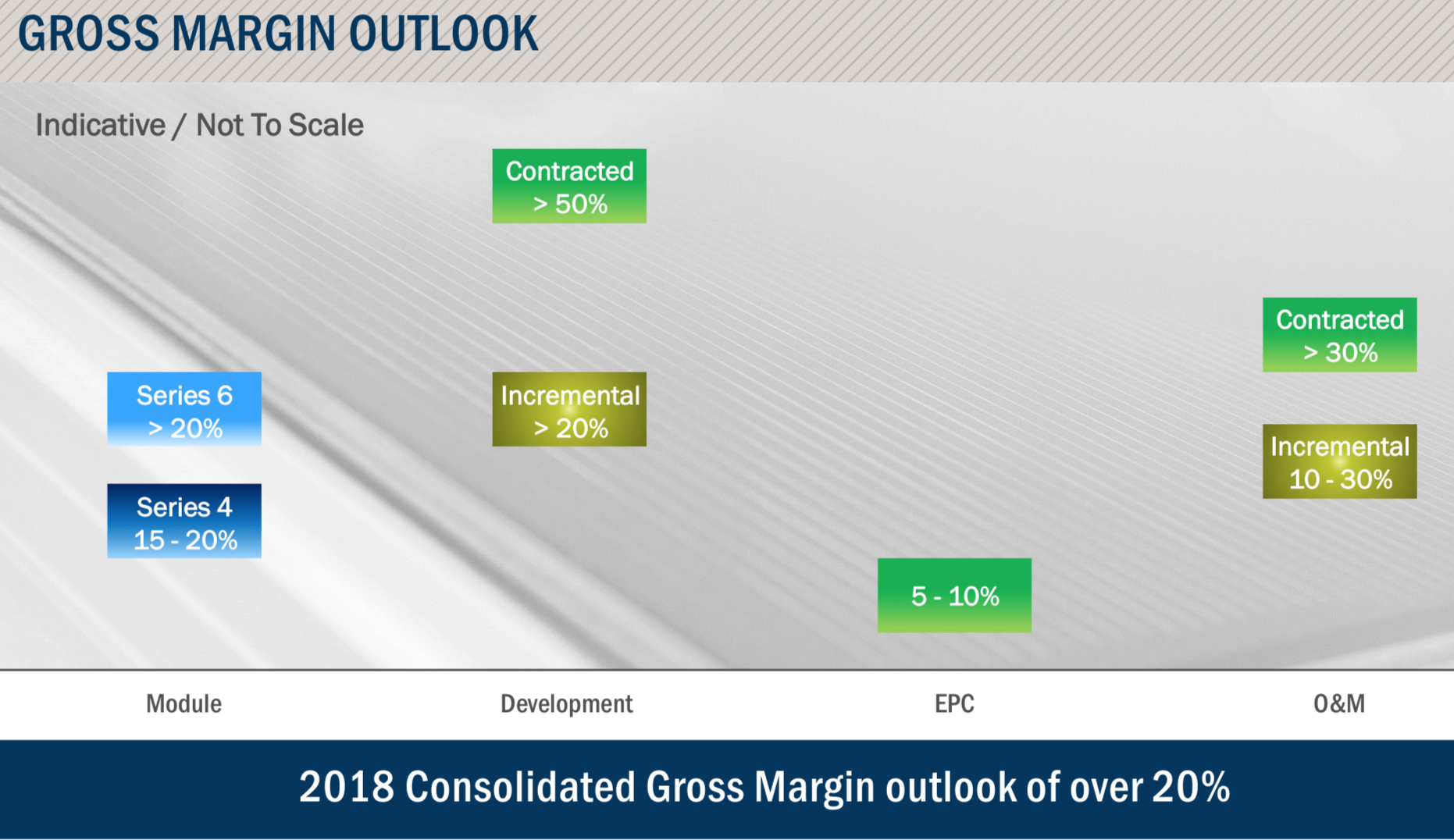 GROSS MARGIN OUTLOOK

Indicative / Not To Scale

Series 6
> 20%

Series 4
15 - 20%

Contracted
> 50%

Incremental
> 20%

5 - 10%

Contracted
> 30%

Incremental
10 - 30%

Module

Development

EPC

O&M

2018 Consolidated Gross Margin outlook of over 20%